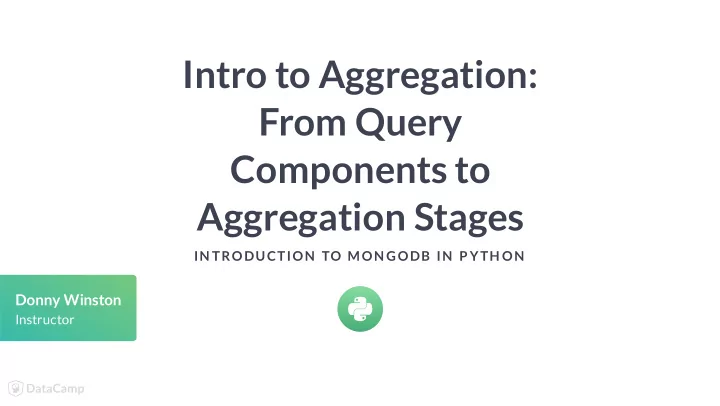 Intro to Aggregation: From Query Components to Aggregation Stages

INTRODUCTION TO MONGODB IN PYTHON

Donny Winston
Instructor

DataCamp